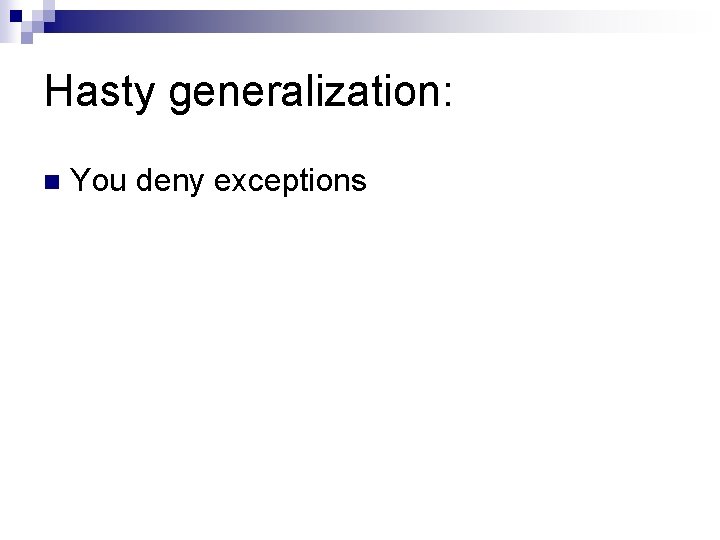 Hasty generalization:

You deny exceptions